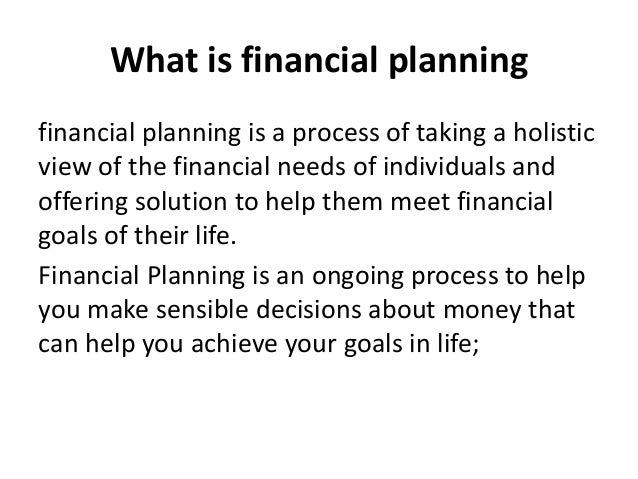 What is financial planning

financial planning is a process of taking a holistic view of the financial needs of individuals and offering solution to help them meet financial goals of their life.

Financial Planning is an ongoing process to help you make sensible decisions about money that can help you achieve your goals in life;